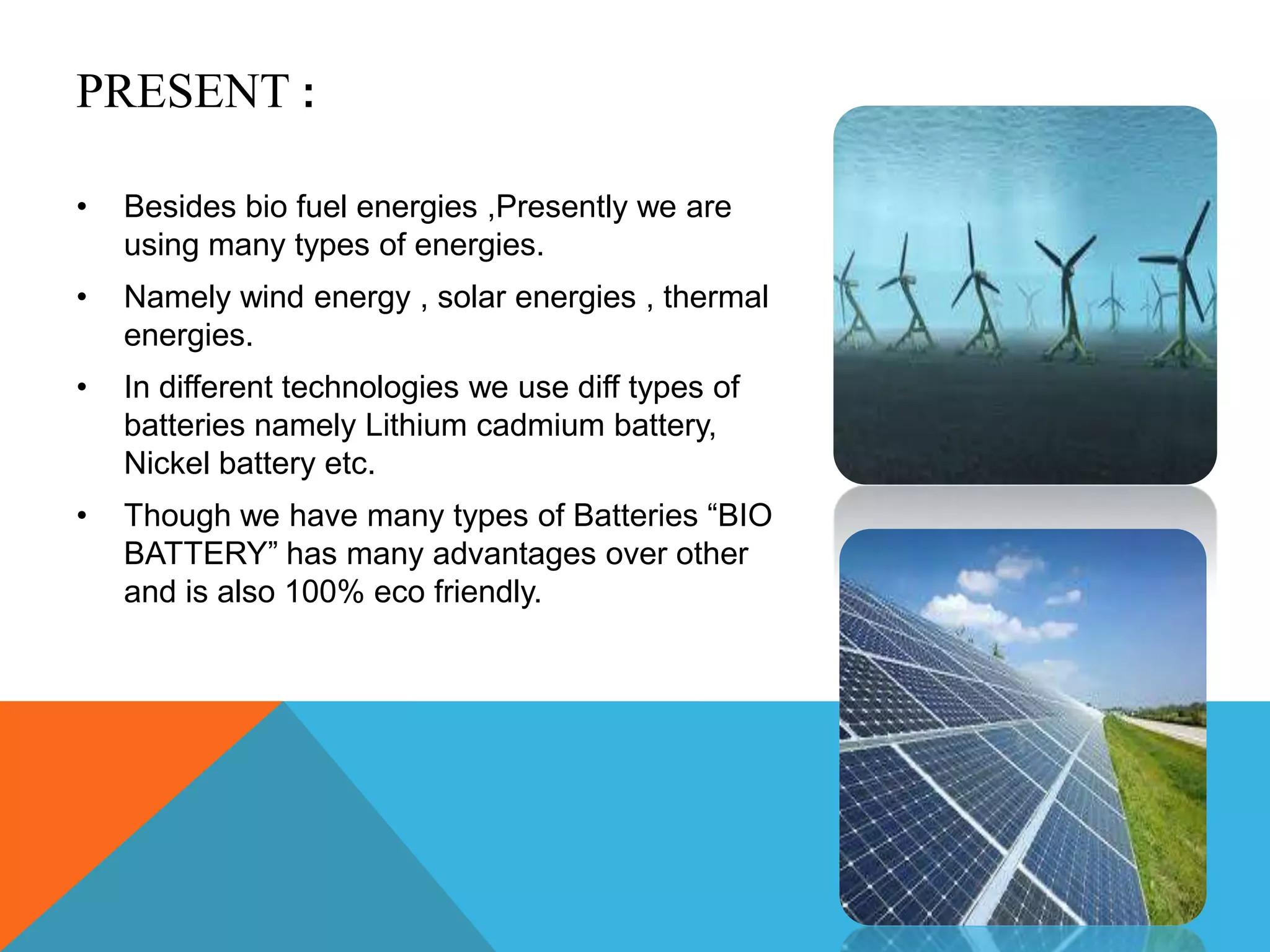 PRESENT :

• Besides bio fuel energies ,Presently we are using many types of energies.

• Namely wind energy , solar energies , thermal energies.

• In different technologies we use diff types of batteries namely Lithium cadmium battery, Nickel battery etc.

• Though we have many types of Batteries “BIO BATTERY” has many advantages over other and is also 100% eco friendly.